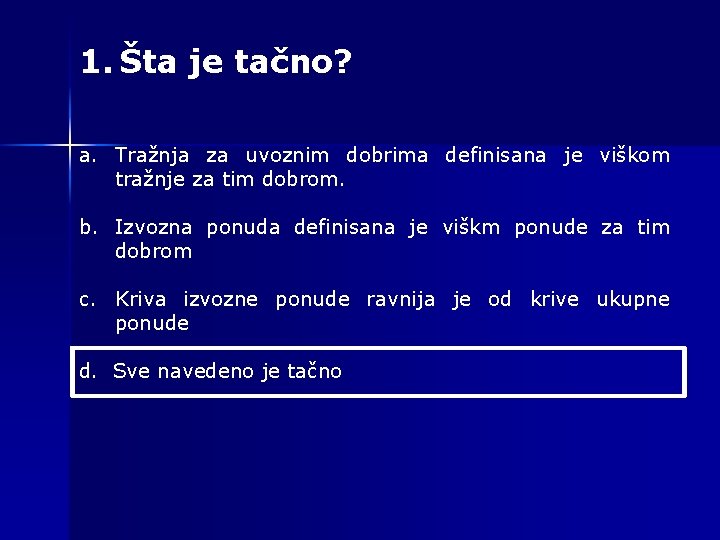 1. Šta je tačno?

a. Tražnja za uvoznim dobrima definisana je viškom tražnje za tim dobrom.

b. Izvozna ponuda definisana je viškm ponude za tim dobrom

c. Kriva izvozne ponude ravnija je od krive ukupne ponude

d. Sve navedeno je tačno